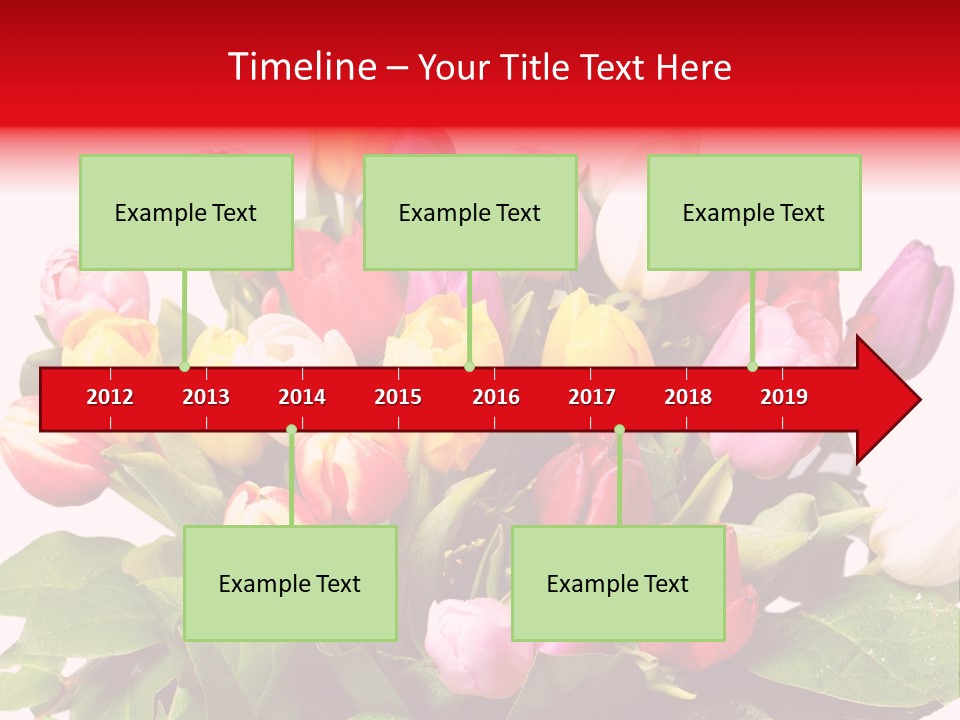 Timeline – Your Title Text Here

Example Text

Example Text

Example Text

2012 2013 2014 2015 2016 2017 2018 2019

Example Text

Example Text